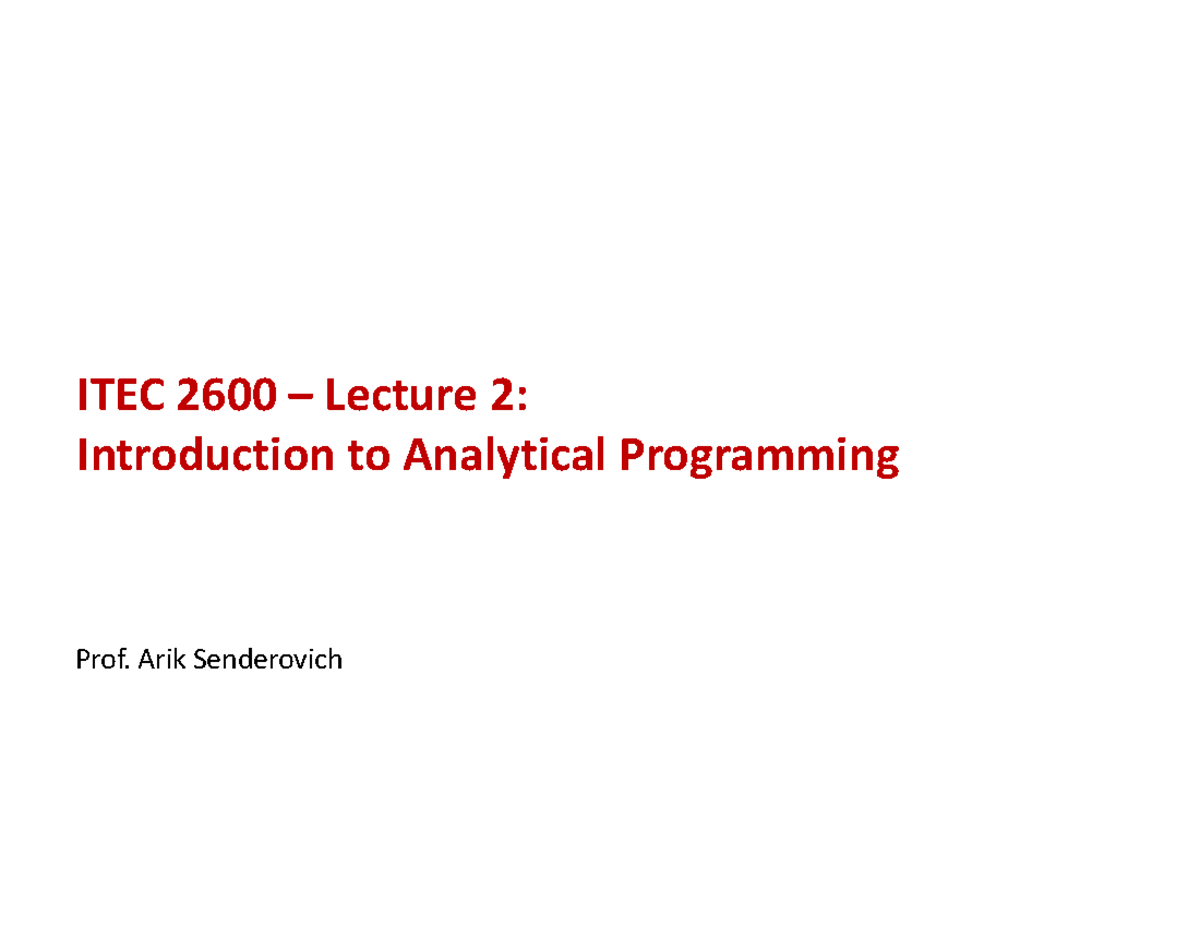 ITEC 2600 – Lecture 2:
Introduction to Analytical Programming

Prof. Arik Senderovich